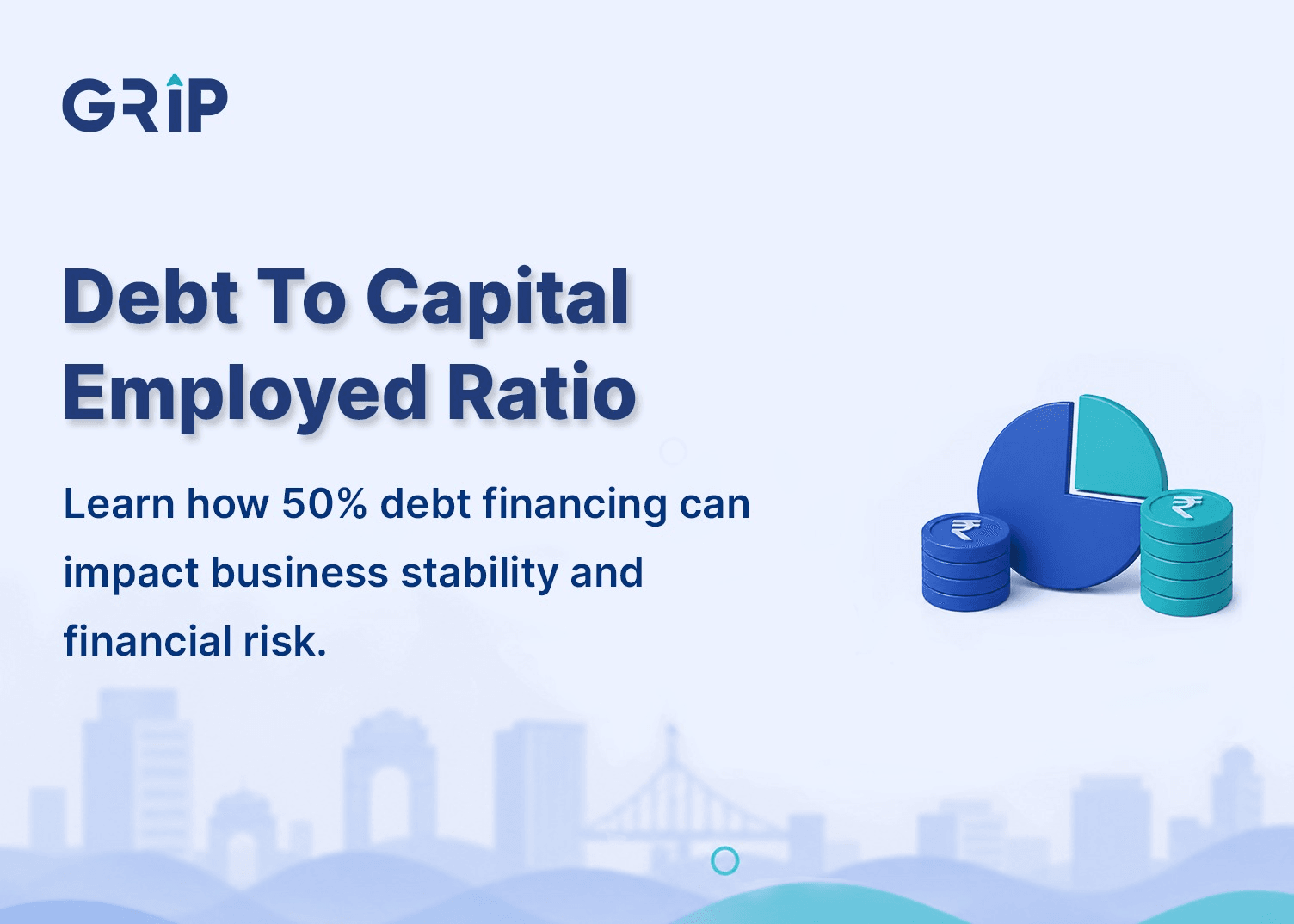 GRIP

Debt To Capital Employed Ratio

Learn how 50% debt financing can impact business stability and financial risk.

₹

₹